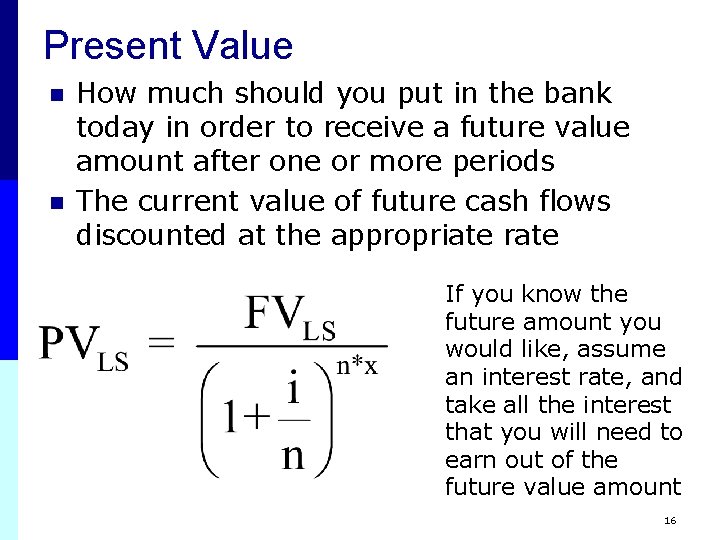 Present Value

- How much should you put in the bank today in order to receive a future value amount after one or more periods
- The current value of future cash flows discounted at the appropriate rate

$PV_{LS} = \frac{FV_{LS}}{\left(1+\frac{i}{n}\right)^{n*x}}$

If you know the future amount you would like, assume an interest rate, and take all the interest that you will need to earn out of the future value amount

16